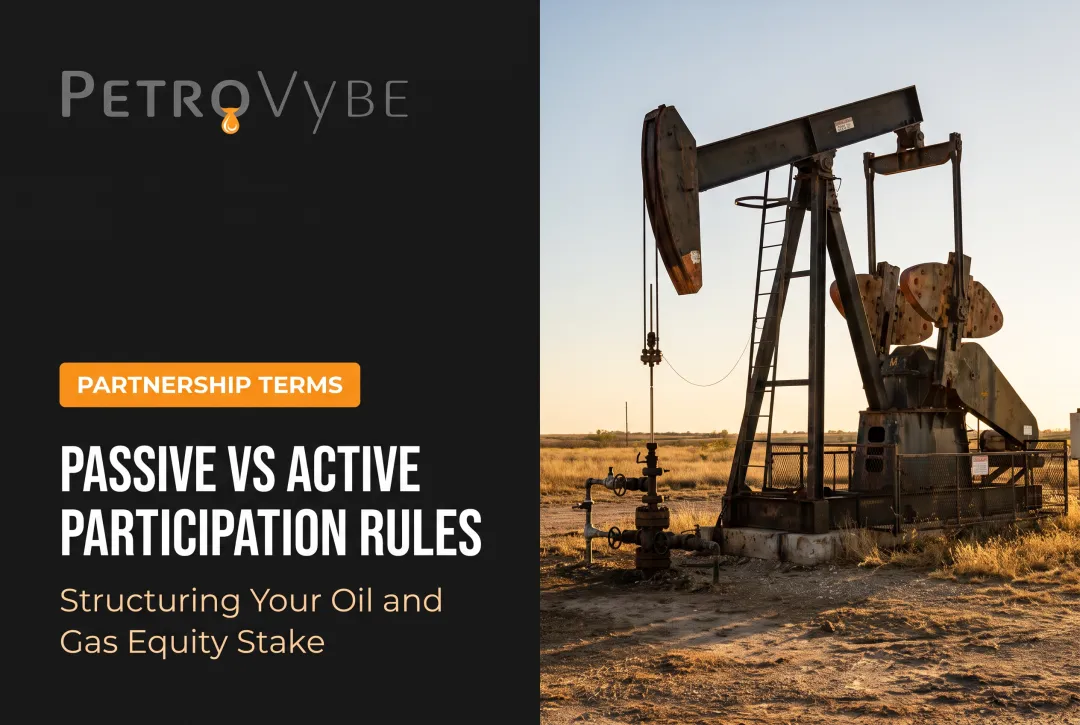 PETROVYBE

PARTNERSHIP TERMS

PASSIVE VS ACTIVE PARTICIPATION RULES

Structuring Your Oil and Gas Equity Stake